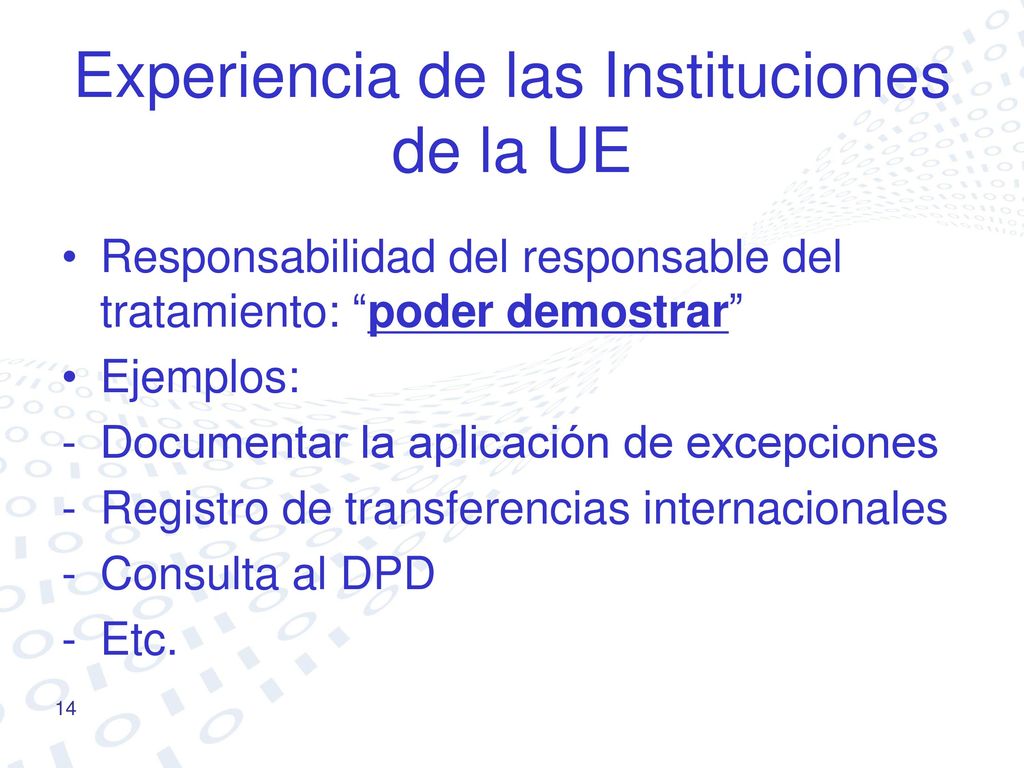 Experiencia de las Instituciones de la UE

• Responsabilidad del responsable del tratamiento: “poder demostrar”
• Ejemplos:
- Documentar la aplicación de excepciones
- Registro de transferencias internacionales
- Consulta al DPD
- Etc.

14